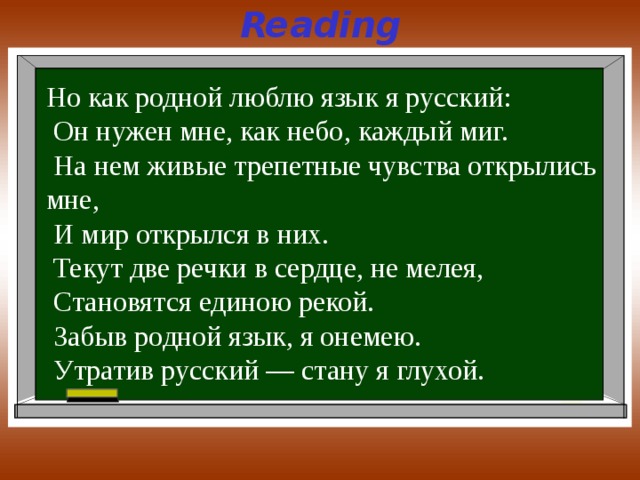 Reading

Но как родной люблю язык я русский:
Он нужен мне, как небо, каждый миг.
На нем живые трепетные чувства открылись мне,
И мир открылся в них.
Текут две речки в сердце, не мелея,
Становятся единою рекой.
Забыв родной язык, я онемею.
Утратив русский — стану я глухой.